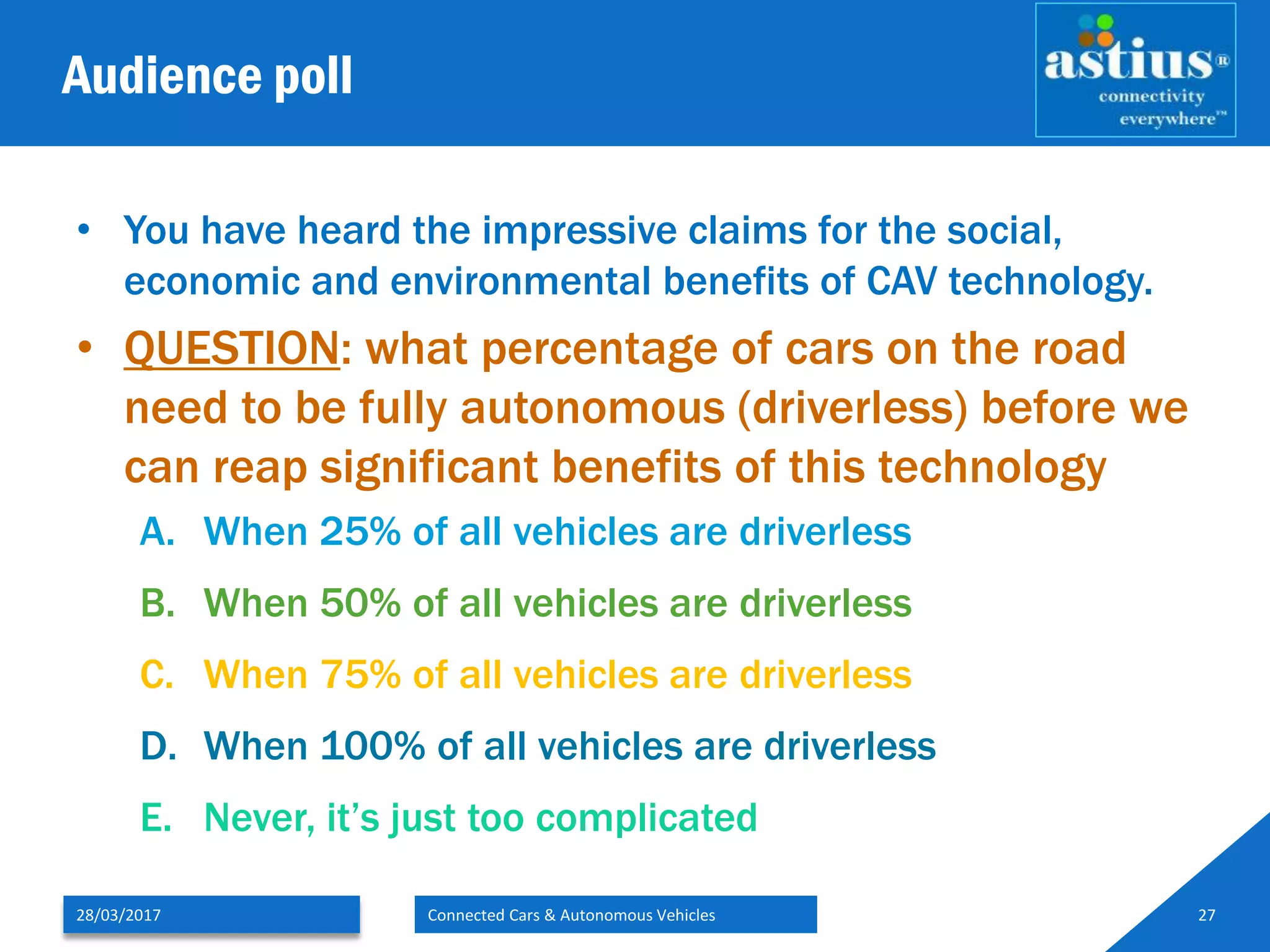 Audience poll

astius®
connectivity everywhere™

• You have heard the impressive claims for the social, economic and environmental benefits of CAV technology.

• QUESTION: what percentage of cars on the road need to be fully autonomous (driverless) before we can reap significant benefits of this technology

A. When 25% of all vehicles are driverless

B. When 50% of all vehicles are driverless

C. When 75% of all vehicles are driverless

D. When 100% of all vehicles are driverless

E. Never, it's just too complicated

28/03/2017

Connected Cars & Autonomous Vehicles

27